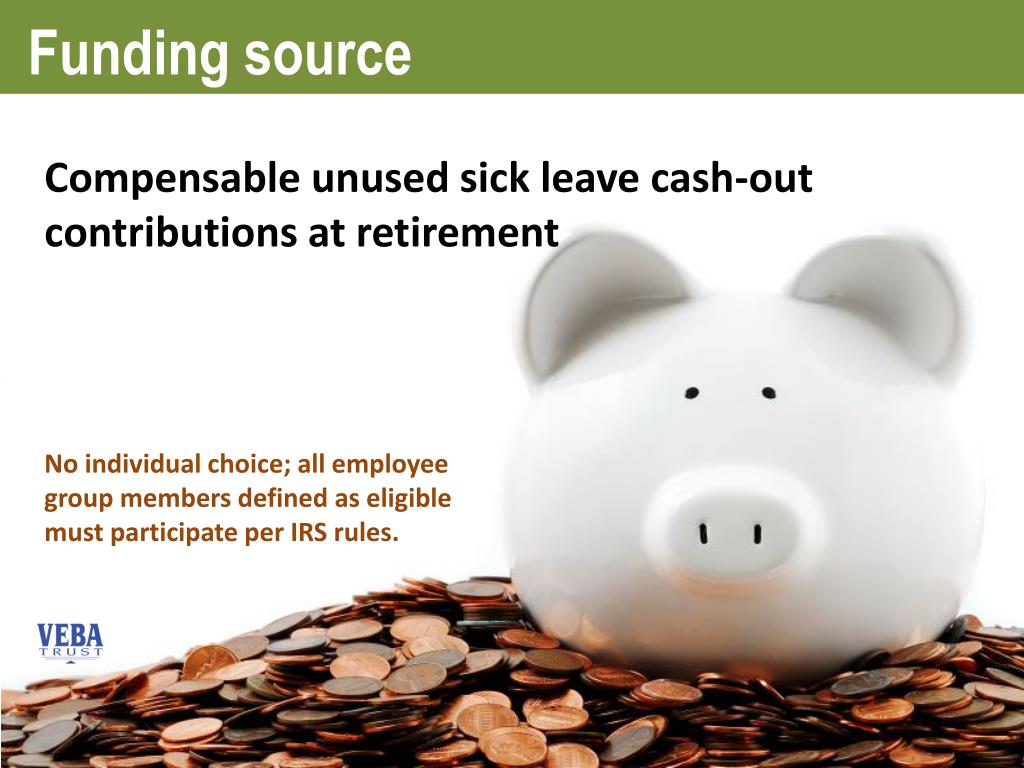 Funding source

Compensable unused sick leave cash-out contributions at retirement

No individual choice; all employee group members defined as eligible must participate per IRS rules.

VEBA TRUST